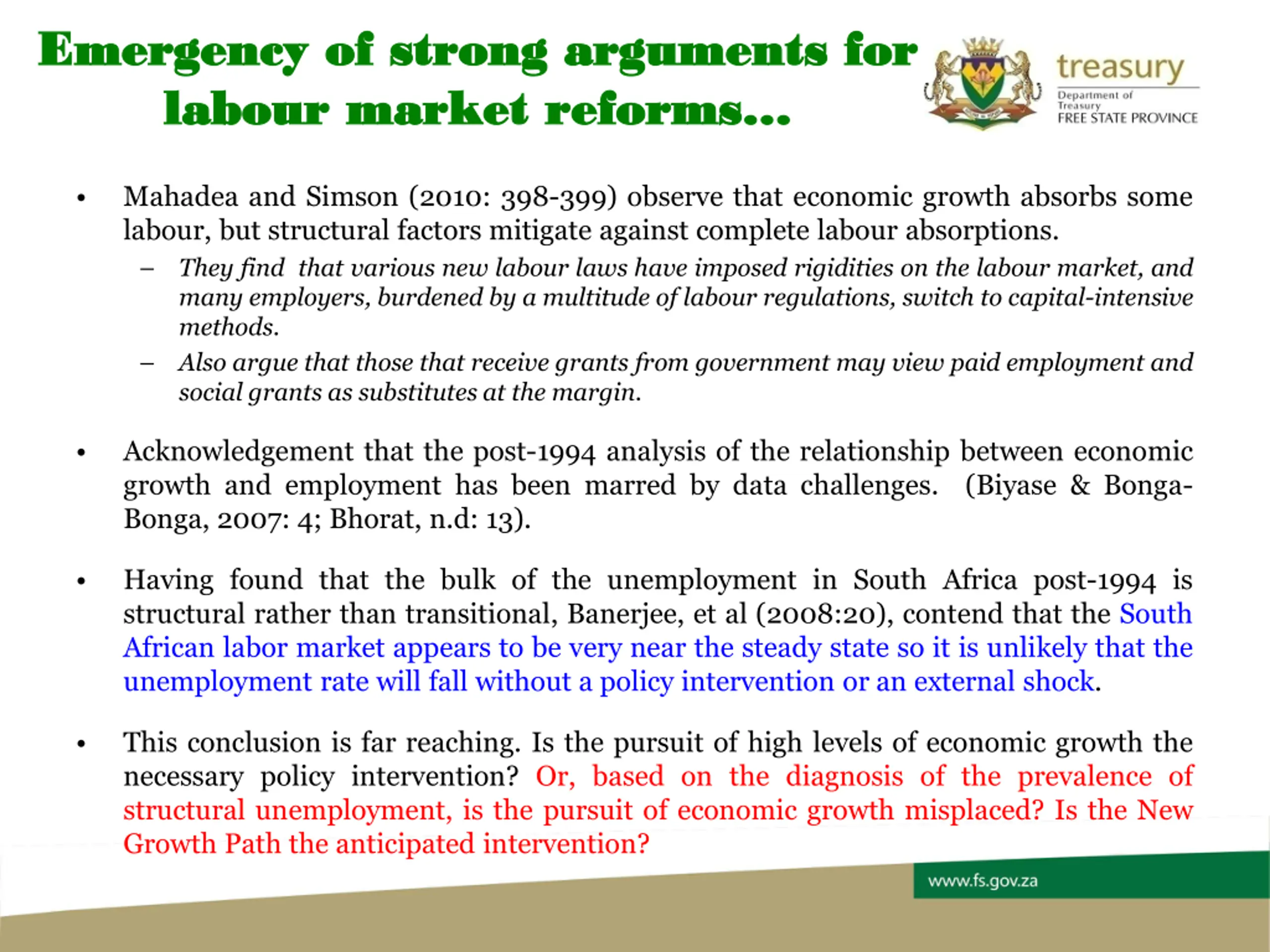 Emergency of strong arguments for labour market reforms…

treasury
Department of Treasury
FREE STATE PROVINCE

• Mahadea and Simson (2010: 398-399) observe that economic growth absorbs some labour, but structural factors mitigate against complete labour absorptions.
– They find that various new labour laws have imposed rigidities on the labour market, and many employers, burdened by a multitude of labour regulations, switch to capital-intensive methods.
– Also argue that those that receive grants from government may view paid employment and social grants as substitutes at the margin.

• Acknowledgement that the post-1994 analysis of the relationship between economic growth and employment has been marred by data challenges. (Biyase & Bonga-Bonga, 2007: 4; Bhorat, n.d: 13).

• Having found that the bulk of the unemployment in South Africa post-1994 is structural rather than transitional, Banerjee, et al (2008:20), contend that the South African labor market appears to be very near the steady state so it is unlikely that the unemployment rate will fall without a policy intervention or an external shock.

• This conclusion is far reaching. Is the pursuit of high levels of economic growth the necessary policy intervention? Or, based on the diagnosis of the prevalence of structural unemployment, is the pursuit of economic growth misplaced? Is the New Growth Path the anticipated intervention?

www.fs.gov.za